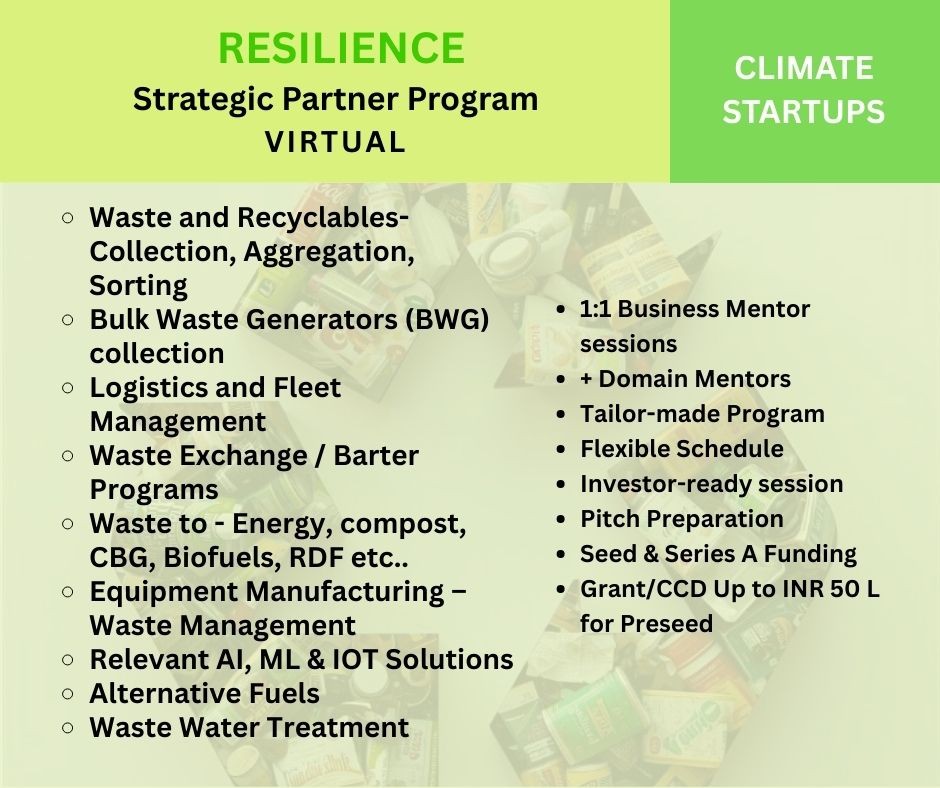 RESILIENCE
Strategic Partner Program
VIRTUAL

CLIMATE STARTUPS

○ Waste and Recyclables- Collection, Aggregation, Sorting
○ Bulk Waste Generators (BWG) collection
○ Logistics and Fleet Management
○ Waste Exchange / Barter Programs
○ Waste to - Energy, compost, CBG, Biofuels, RDF etc..
○ Equipment Manufacturing – Waste Management
○ Relevant AI, ML & IOT Solutions
○ Alternative Fuels
○ Waste Water Treatment

• 1:1 Business Mentor sessions
• + Domain Mentors
• Tailor-made Program
• Flexible Schedule
• Investor-ready session
• Pitch Preparation
• Seed & Series A Funding
• Grant/CCD Up to INR 50 L for Preseed